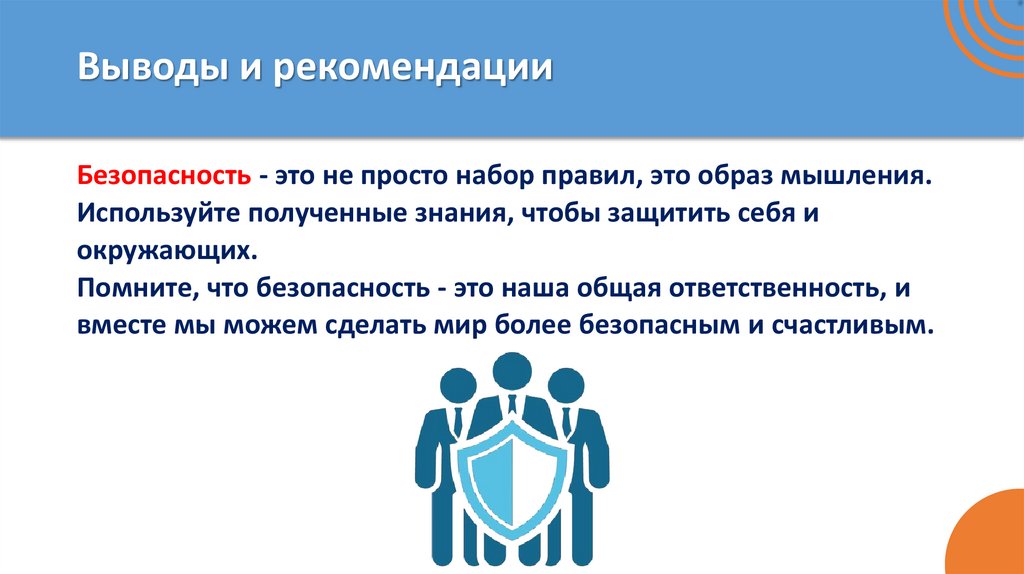 Выводы и рекомендации

Безопасность - это не просто набор правил, это образ мышления. Используйте полученные знания, чтобы защитить себя и окружающих.
Помните, что безопасность - это наша общая ответственность, и вместе мы можем сделать мир более безопасным и счастливым.